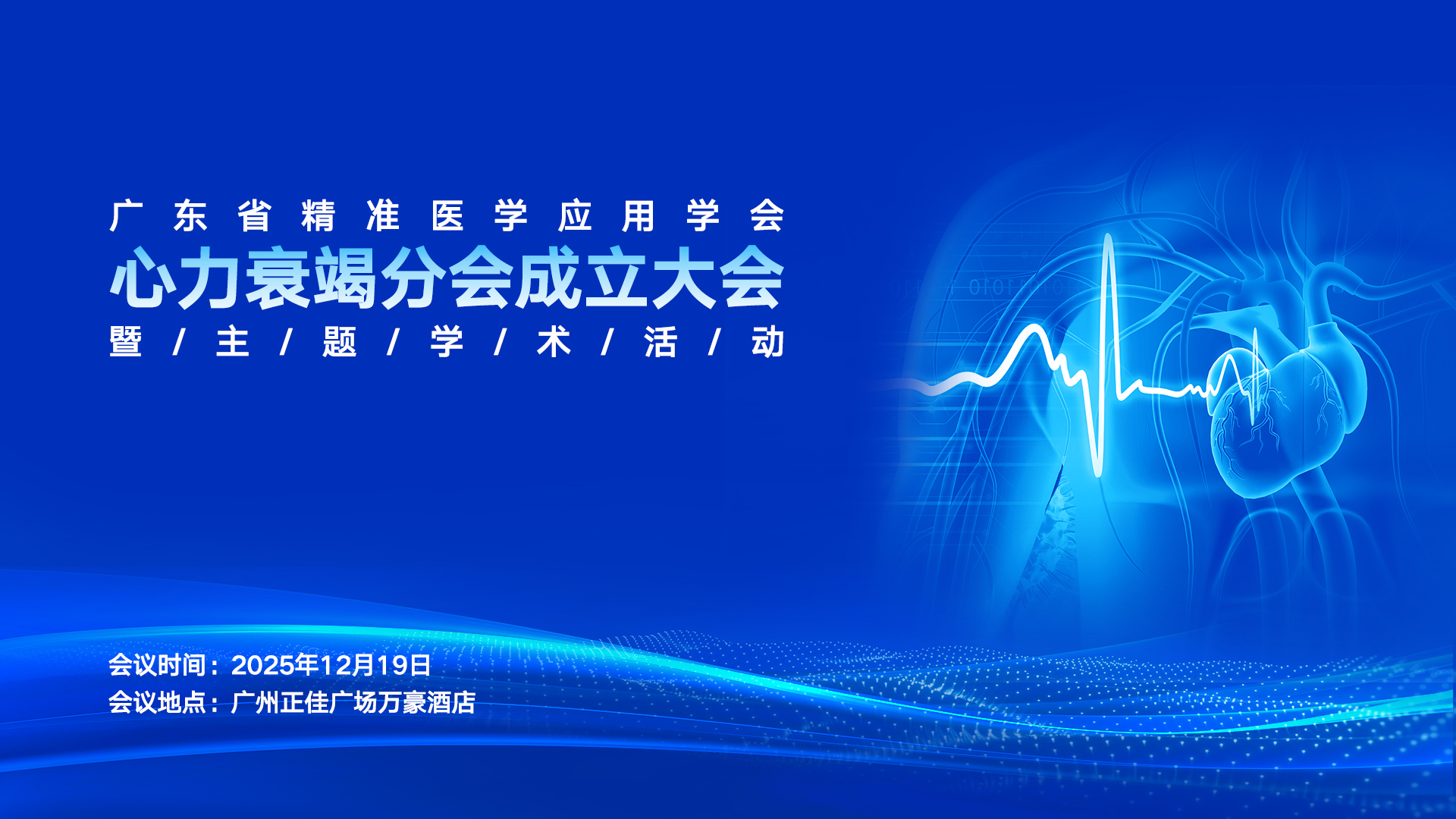 广东省精准医学应用学会
心力衰竭分会成立大会
暨/主/题/学/术/活/动

会议时间：2025年12月19日
会议地点：广州正佳广场万豪酒店